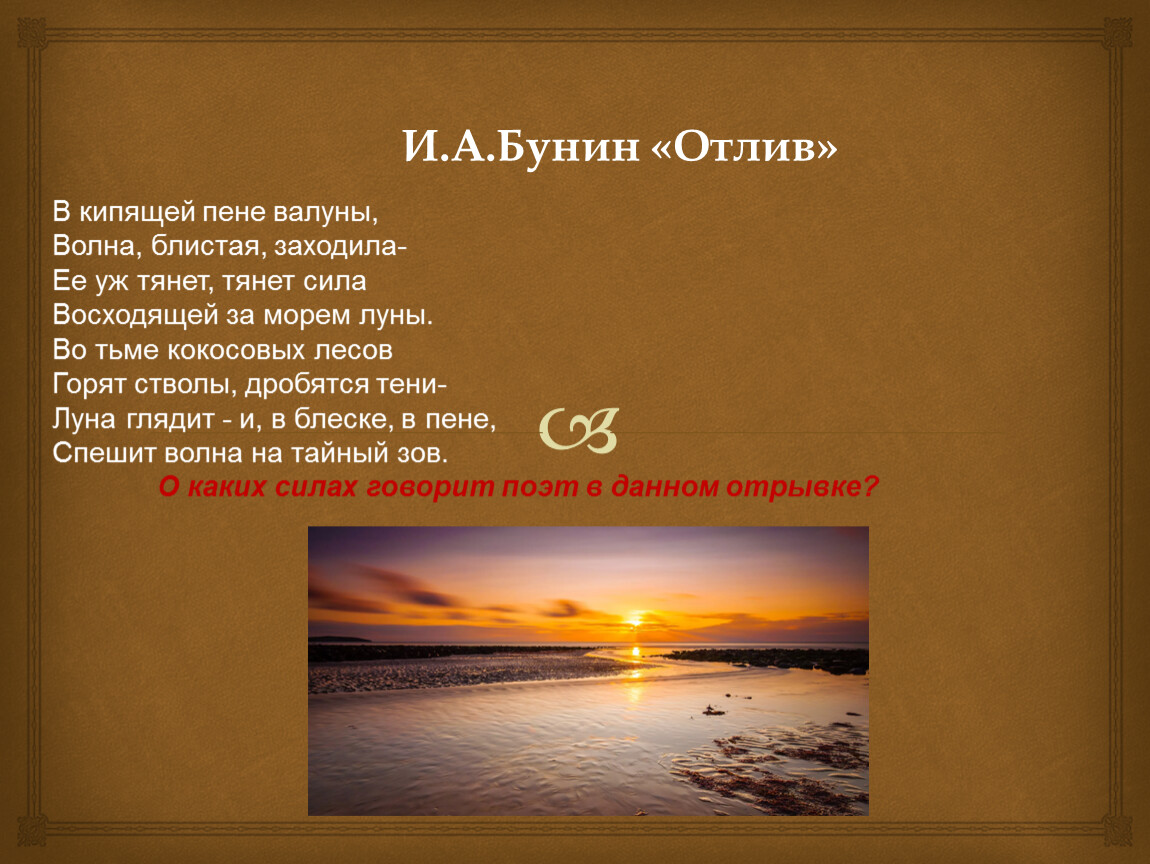 И.А.Бунин «Отлив»

В кипящей пене валуны,
Волна, блистая, заходила-
Ее уж тянет, тянет сила
Восходящей за морем луны.
Во тьме кокосовых лесов
Горят стволы, дробятся тени-
Луна глядит - и, в блеске, в пене,
Спешит волна на тайный зов.

О каких силах говорит поэт в данном отрывке?